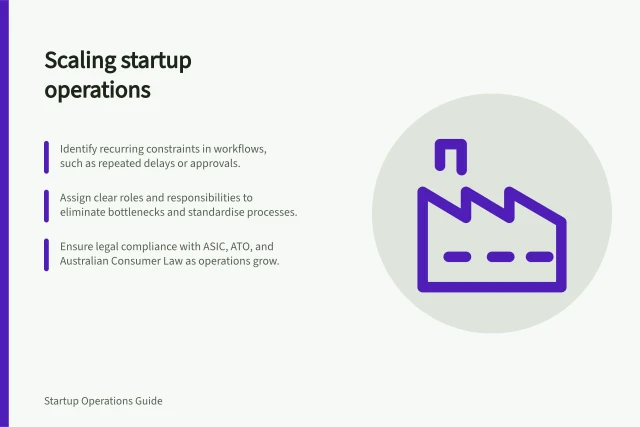 Scaling startup operations

Identify recurring constraints in workflows, such as repeated delays or approvals.

Assign clear roles and responsibilities to eliminate bottlenecks and standardise processes.

Ensure legal compliance with ASIC, ATO, and Australian Consumer Law as operations grow.

Startup Operations Guide